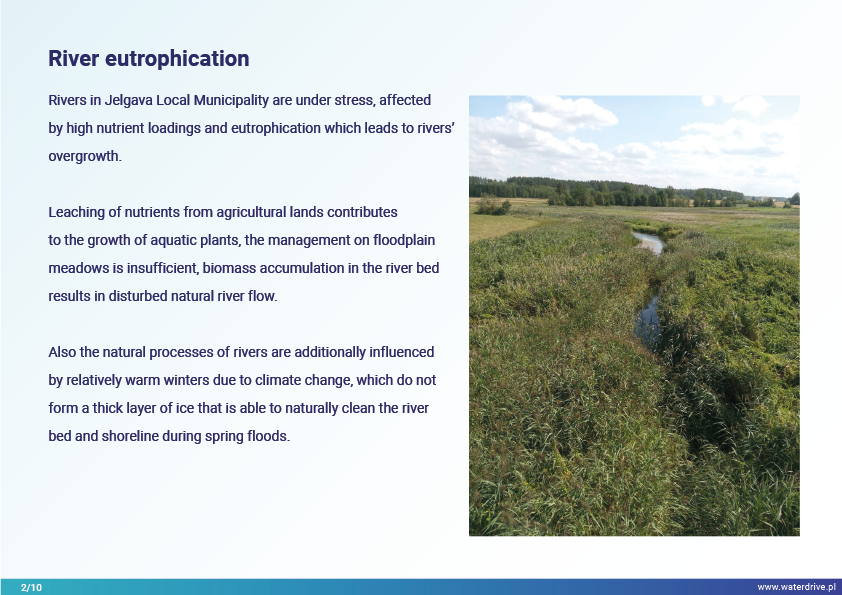 River eutrophication

Rivers in Jelgava Local Municipality are under stress, affected by high nutrient loadings and eutrophication which leads to rivers' overgrowth.

Leaching of nutrients from agricultural lands contributes to the growth of aquatic plants, the management on floodplain meadows is insufficient, biomass accumulation in the river bed results in disturbed natural river flow.

Also the natural processes of rivers are additionally influenced by relatively warm winters due to climate change, which do not form a thick layer of ice that is able to naturally clean the river bed and shoreline during spring floods.

2/10

www.waterdrive.pl